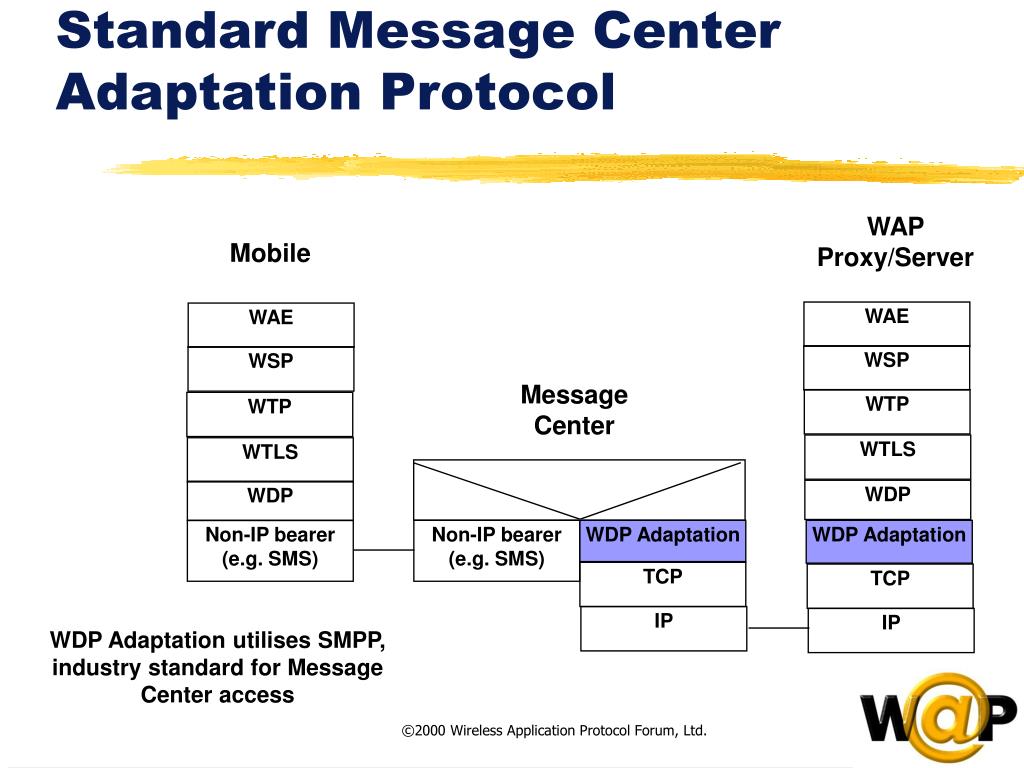 Standard Message Center Adaptation Protocol

Mobile

WAE
WSP
WTP
WTLS
WDP
Non-IP bearer (e.g. SMS)

Message Center

Non-IP bearer (e.g. SMS)
WDP Adaptation
TCP
IP

WAP Proxy/Server

WAE
WSP
WTP
WTLS
WDP
WDP Adaptation
TCP
IP

WDP Adaptation utilises SMPP, industry standard for Message Center access

©2000 Wireless Application Protocol Forum, Ltd.

W@P